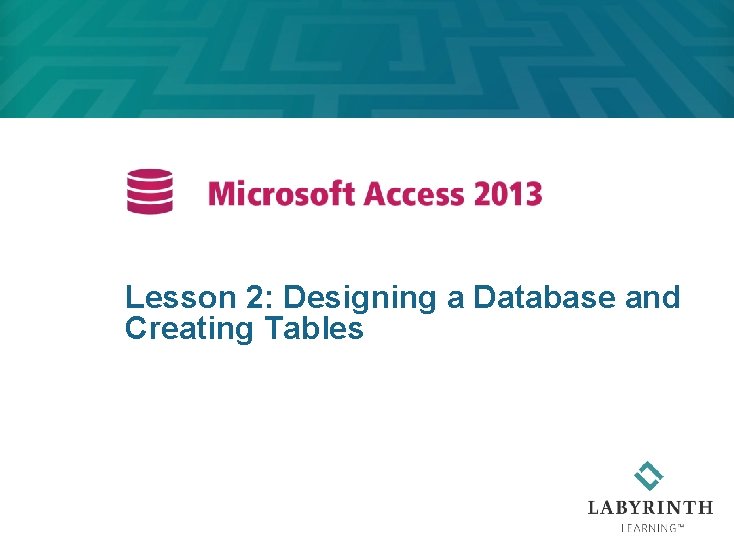 Microsoft Access 2013

Lesson 2: Designing a Database and Creating Tables

LABYRINTH
LEARNING™